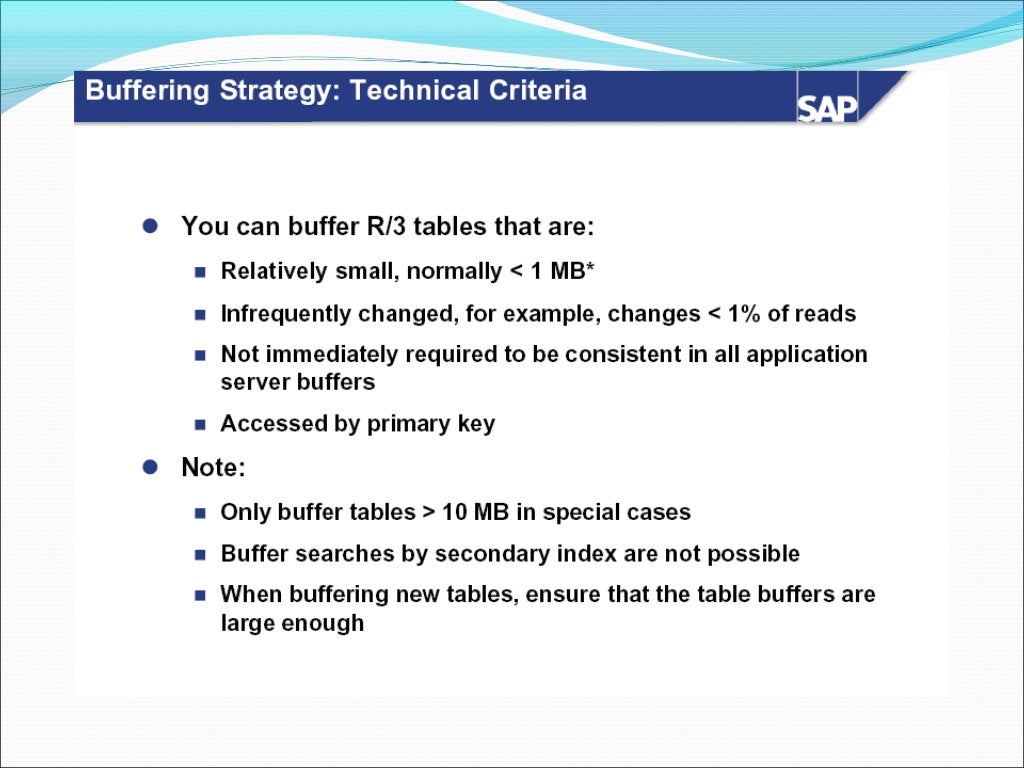 Buffering Strategy: Technical Criteria

SAP

You can buffer R/3 tables that are:

Relatively small, normally < 1 MB*

Infrequently changed, for example, changes < 1% of reads

Not immediately required to be consistent in all application server buffers

Accessed by primary key

Note:

Only buffer tables > 10 MB in special cases

Buffer searches by secondary index are not possible

When buffering new tables, ensure that the table buffers are large enough